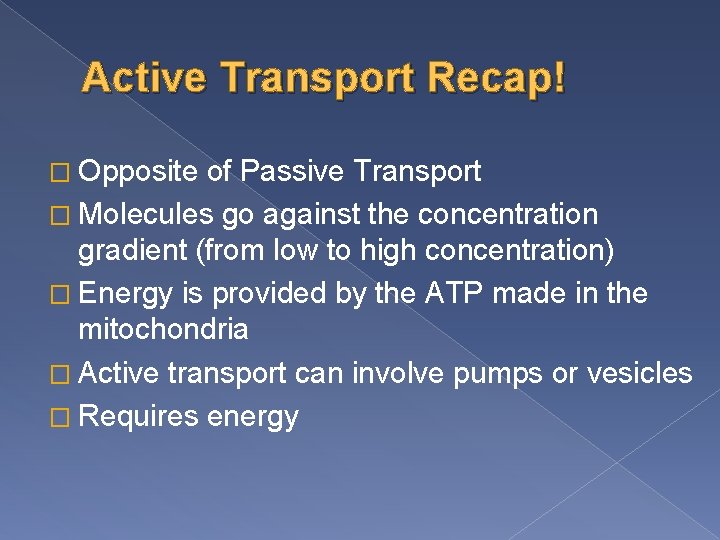 Active Transport Recap!

□ Opposite of Passive Transport
□ Molecules go against the concentration gradient (from low to high concentration)
□ Energy is provided by the ATP made in the mitochondria
□ Active transport can involve pumps or vesicles
□ Requires energy